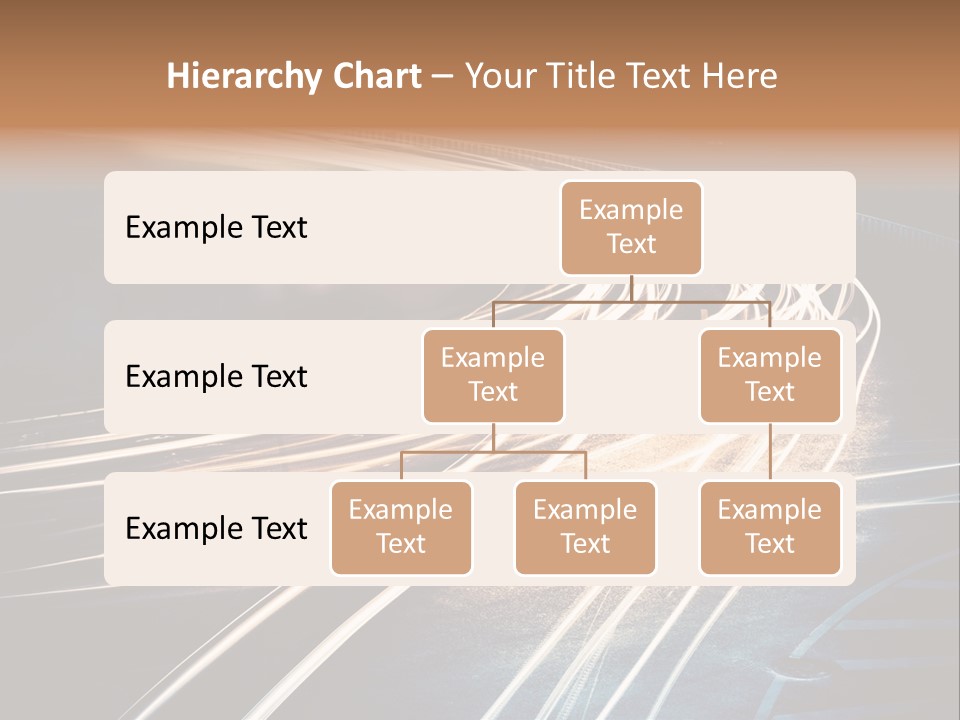 Hierarchy Chart – Your Title Text Here

Example Text

Example Text

Example Text

Example Text

Example Text

Example Text

Example Text

Example Text

Example Text